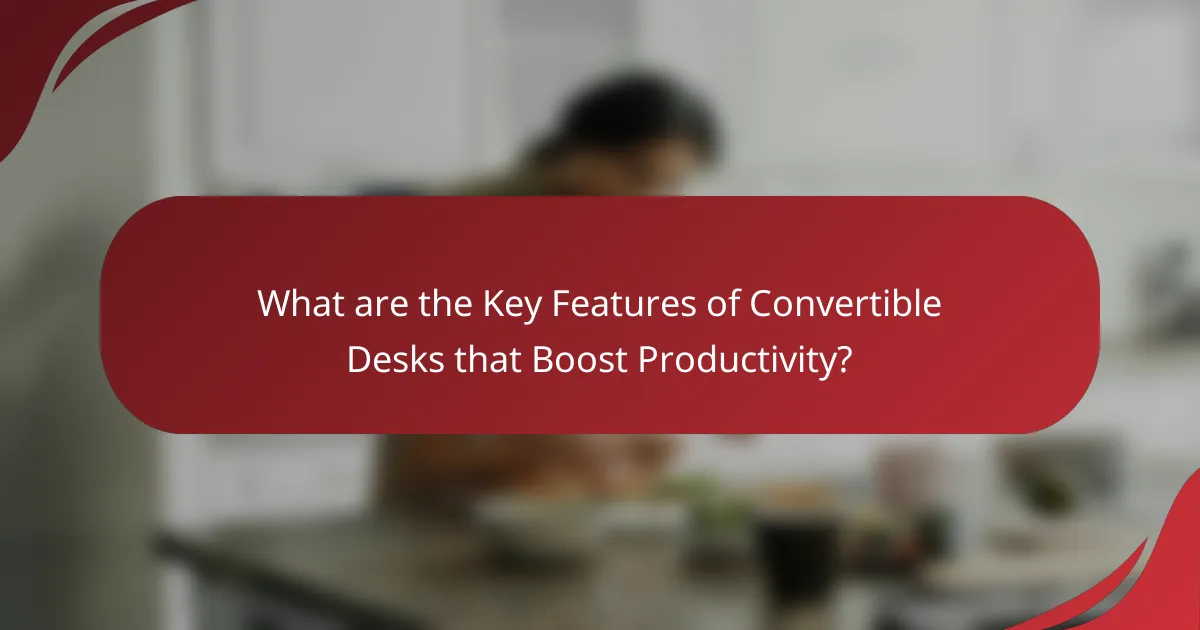 What are the Key Features of Convertible Desks that Boost Productivity?